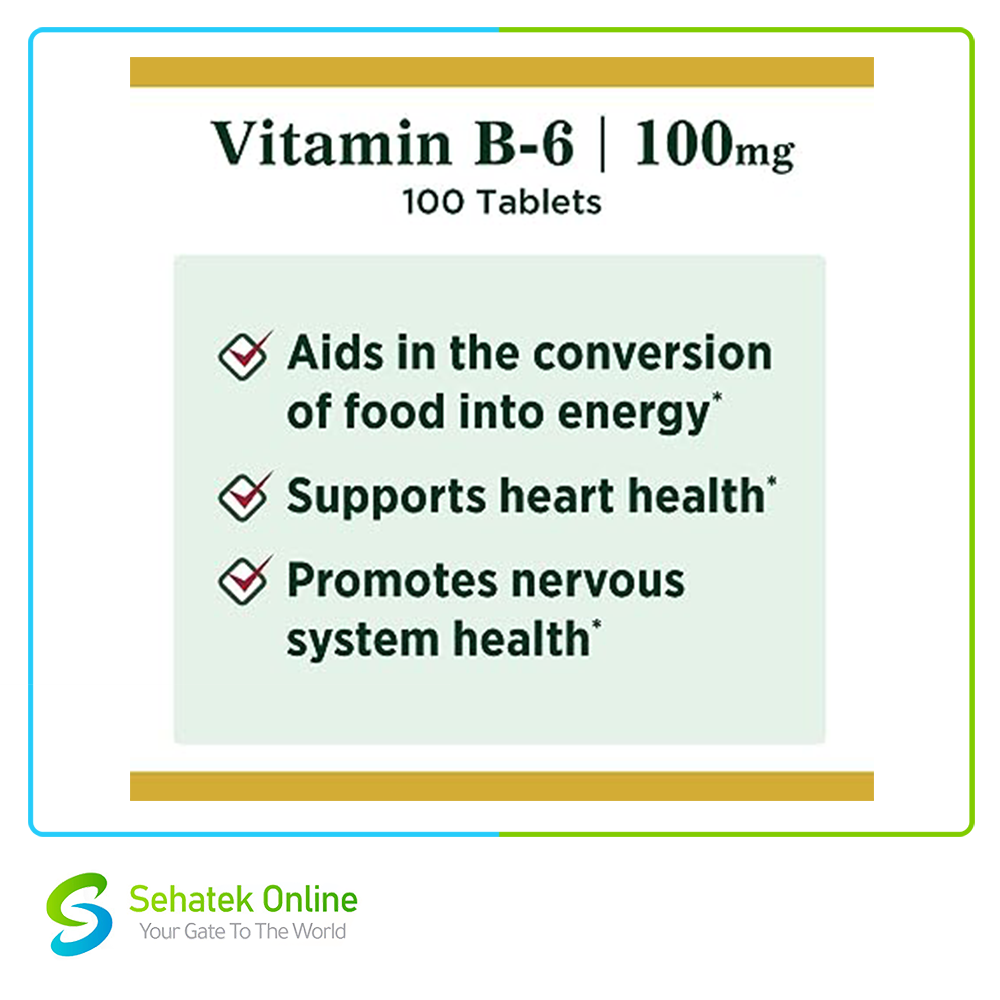 Vitamin B-6 | 100mg
100 Tablets

Aids in the conversion of food into energy*

Supports heart health*

Promotes nervous system health*

Sehatek Online
Your Gate To The World